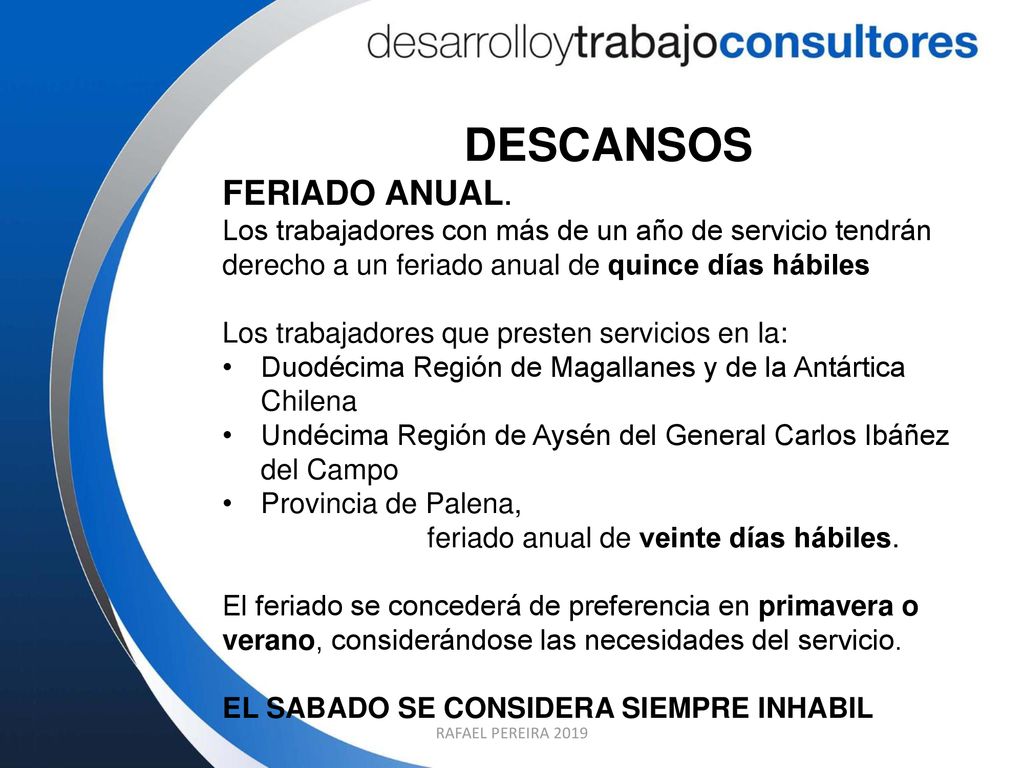 desarrolloytrabajoconsultores

DESCANSOS

FERIADO ANUAL.
Los trabajadores con más de un año de servicio tendrán derecho a un feriado anual de quince días hábiles

Los trabajadores que presten servicios en la:
• Duodécima Región de Magallanes y de la Antártica Chilena
• Undécima Región de Aysén del General Carlos Ibáñez del Campo
• Provincia de Palena,
feriado anual de veinte días hábiles.

El feriado se concederá de preferencia en primavera o verano, considerándose las necesidades del servicio.

EL SABADO SE CONSIDERA SIEMPRE INHABIL

RAFAEL PEREIRA 2019